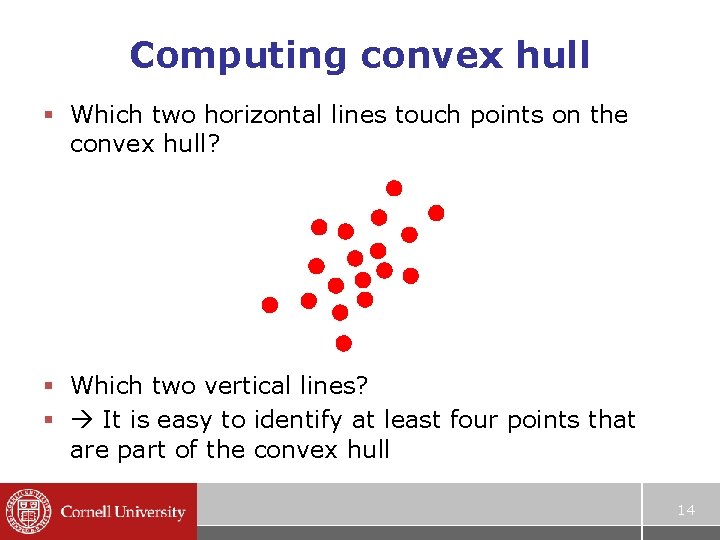 Computing convex hull

▪ Which two horizontal lines touch points on the convex hull?

▪ Which two vertical lines?

▪ → It is easy to identify at least four points that are part of the convex hull

Cornell University

14